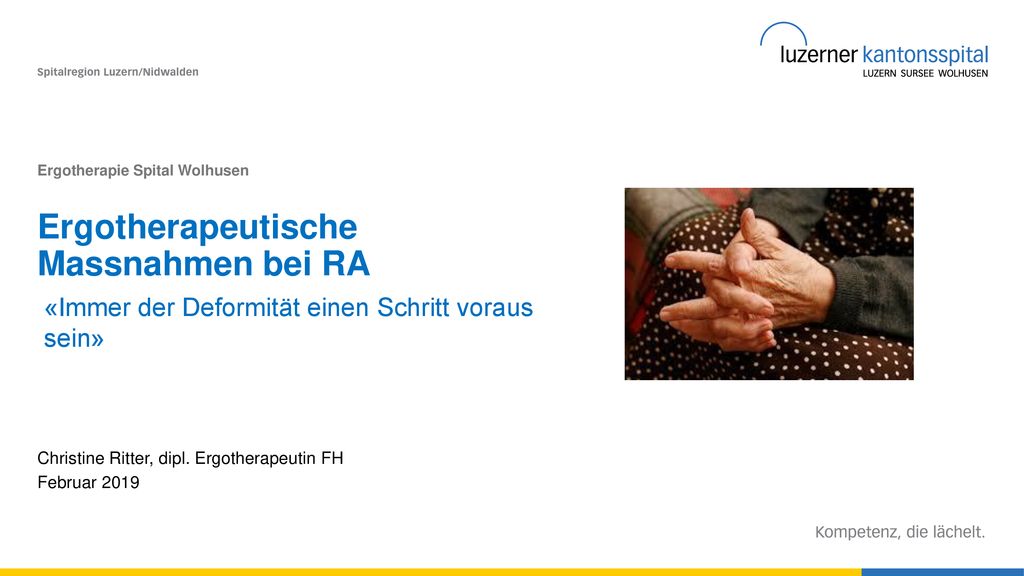 Spitalregion Luzern/Nidwalden

luzerner kantonsspital
LUZERN SURSEE WOLHUSEN

Ergotherapie Spital Wolhusen

Ergotherapeutische Massnahmen bei RA

«Immer der Deformität einen Schritt voraus sein»

Christine Ritter, dipl. Ergotherapeutin FH
Februar 2019

Kompetenz, die lächelt.